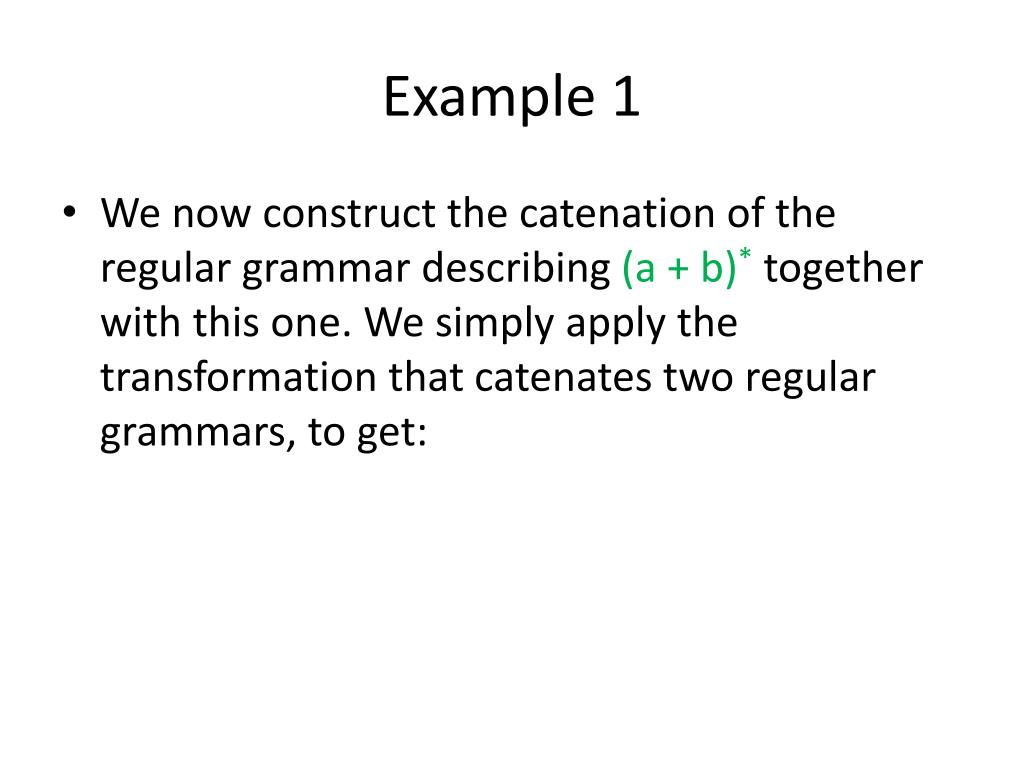 Example 1

• We now construct the catenation of the regular grammar describing $(a + b)^*$ together with this one. We simply apply the transformation that catenates two regular grammars, to get: